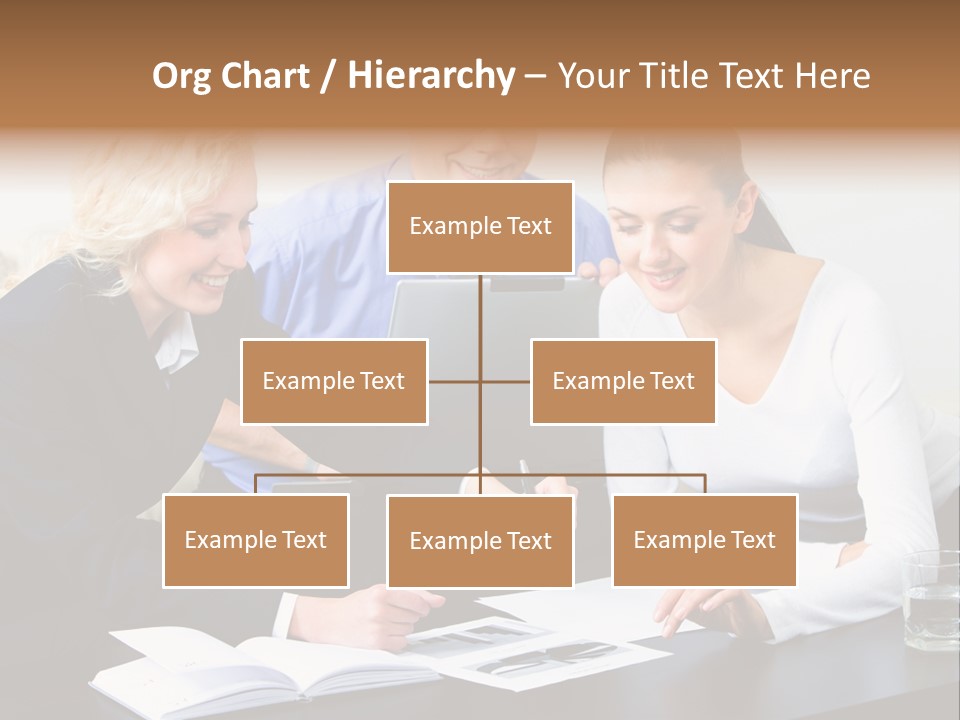 Org Chart / Hierarchy – Your Title Text Here

Example Text

Example Text

Example Text

Example Text

Example Text

Example Text